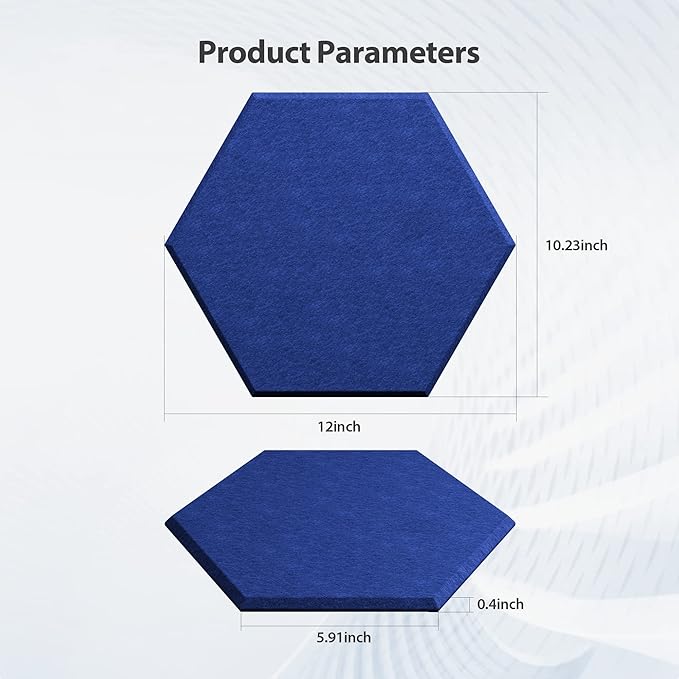 Product Parameters

10.23inch

12inch

0.4inch

5.91inch